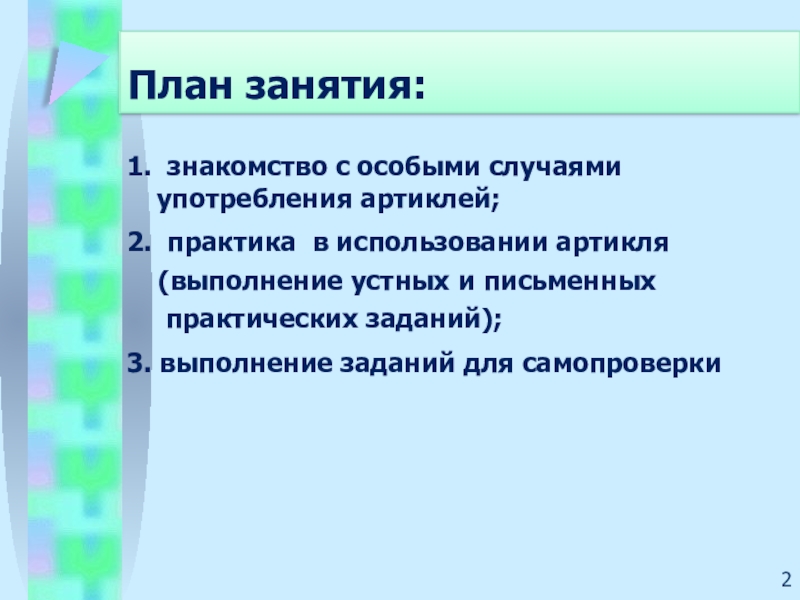 План занятия:

1. знакомство с особыми случаями употребления артиклей;

2. практика в использовании артикля (выполнение устных и письменных практических заданий);

3. выполнение заданий для самопроверки

2